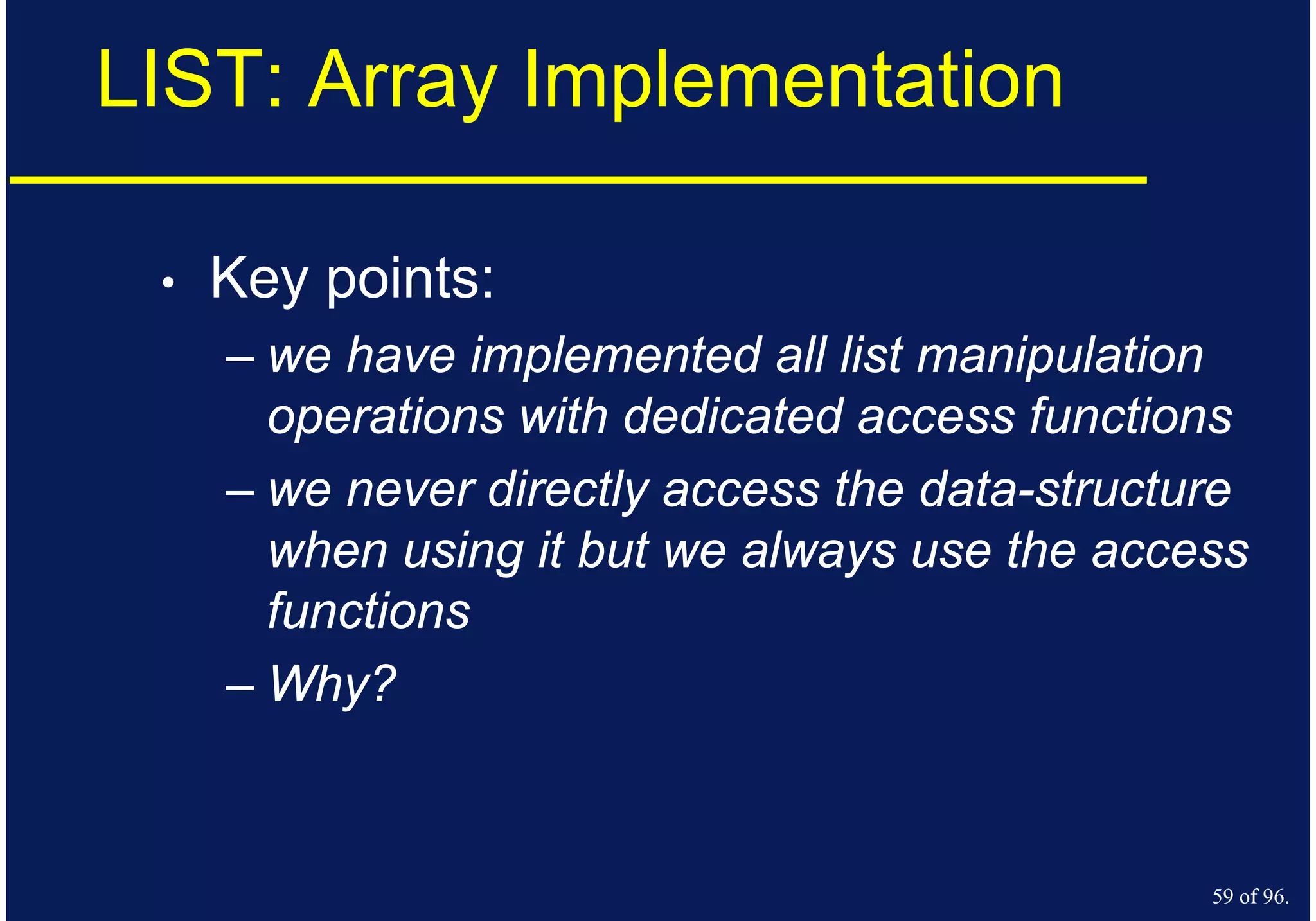 LIST: Array Implementation

• Key points:

– we have implemented all list manipulation operations with dedicated access functions

– we never directly access the data-structure when using it but we always use the access functions

– Why?

59 of 96.